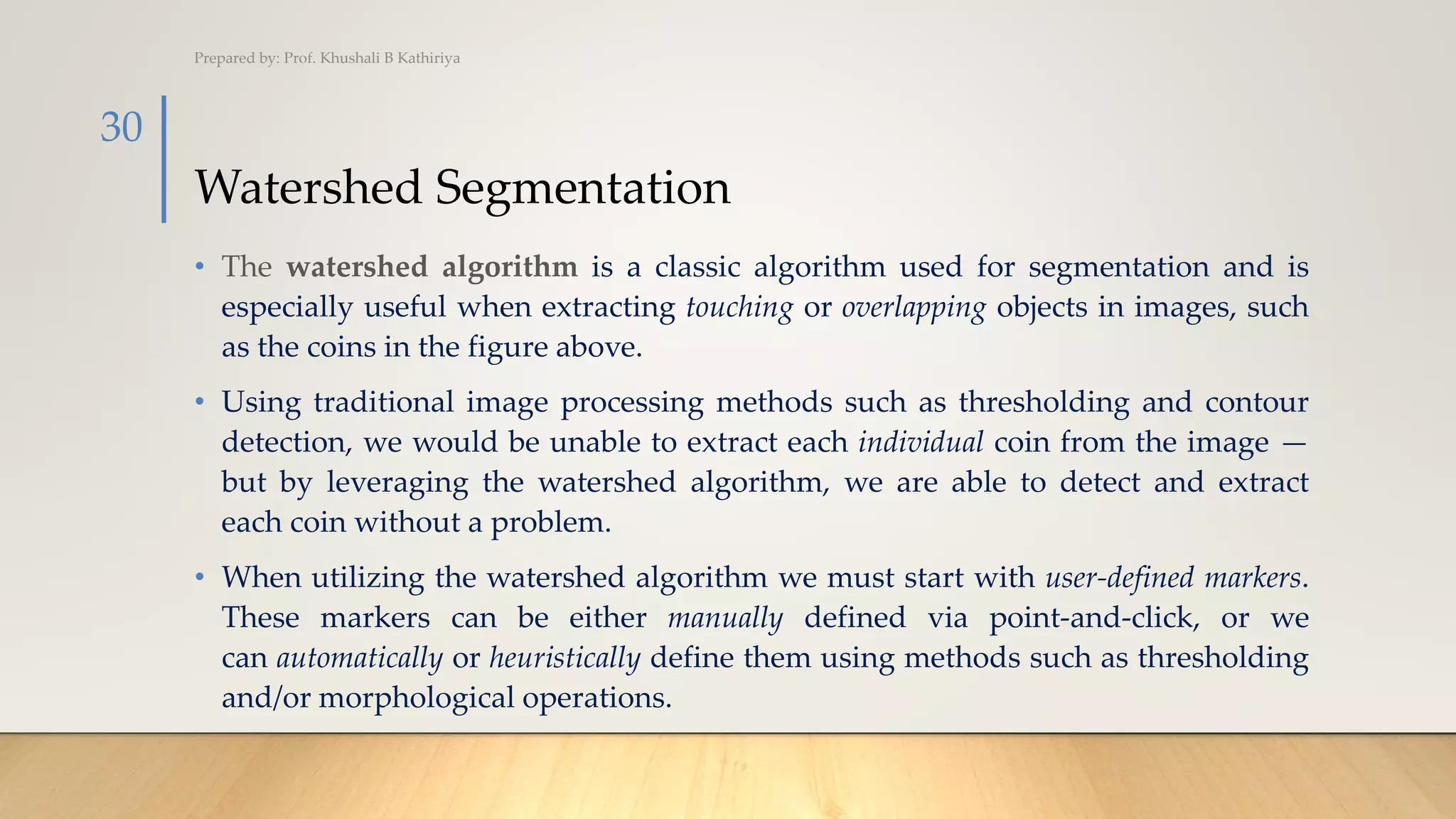 Prepared by: Prof. Khushali B Kathiriya

30

Watershed Segmentation

• The watershed algorithm is a classic algorithm used for segmentation and is especially useful when extracting touching or overlapping objects in images, such as the coins in the figure above.

• Using traditional image processing methods such as thresholding and contour detection, we would be unable to extract each individual coin from the image — but by leveraging the watershed algorithm, we are able to detect and extract each coin without a problem.

• When utilizing the watershed algorithm we must start with user-defined markers. These markers can be either manually defined via point-and-click, or we can automatically or heuristically define them using methods such as thresholding and/or morphological operations.